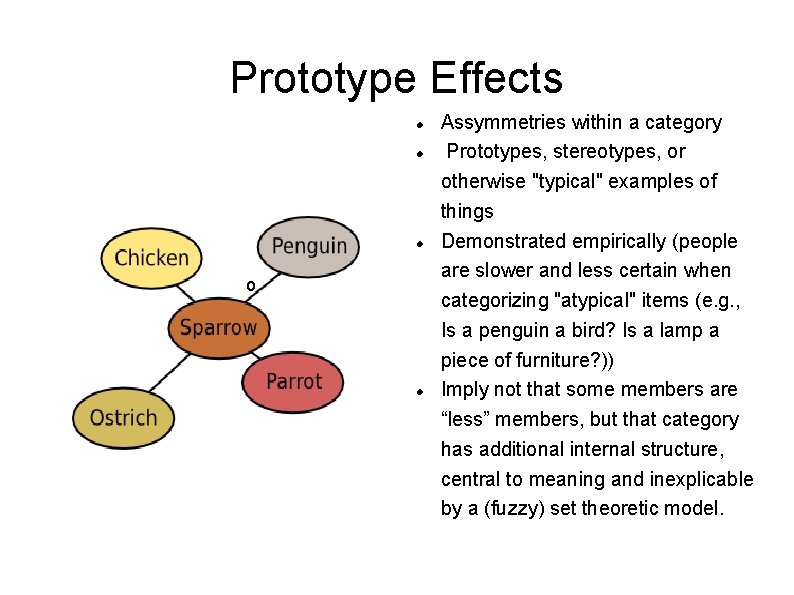 Prototype Effects

Chicken
Penguin
o
Sparrow
Parrot
Ostrich

- Assymmetries within a category
- Prototypes, stereotypes, or otherwise "typical" examples of things
- Demonstrated empirically (people are slower and less certain when categorizing "atypical" items (e.g., Is a penguin a bird? Is a lamp a piece of furniture?))
- Imply not that some members are “less” members, but that category has additional internal structure, central to meaning and inexplicable by a (fuzzy) set theoretic model.